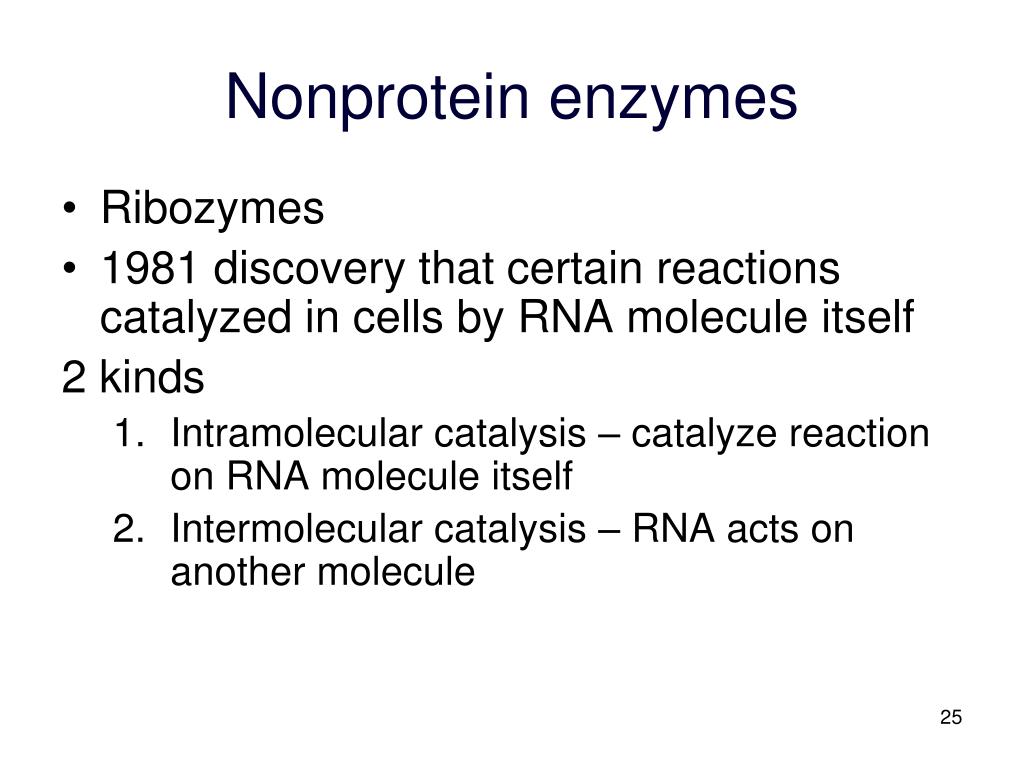 Nonprotein enzymes

• Ribozymes
• 1981 discovery that certain reactions catalyzed in cells by RNA molecule itself

2 kinds
1. Intramolecular catalysis – catalyze reaction on RNA molecule itself
2. Intermolecular catalysis – RNA acts on another molecule

25